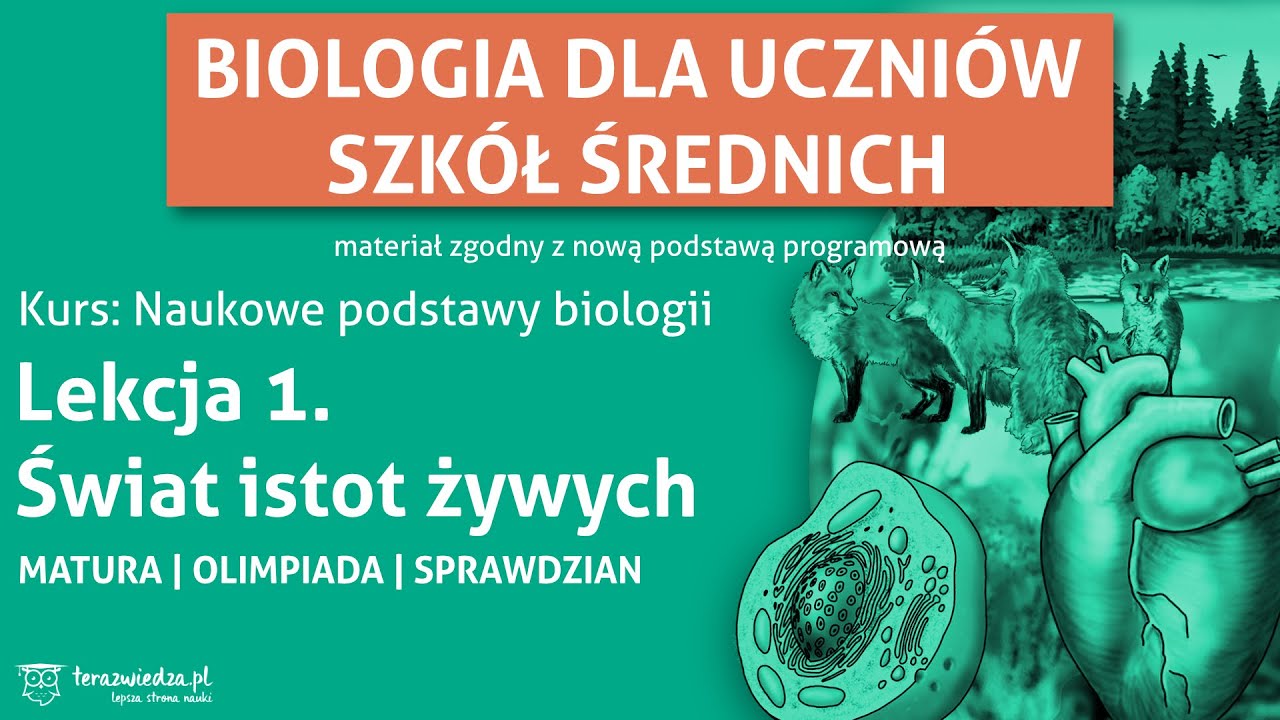 BIOLOGIA DLA UCZNIÓW SZKÓŁ ŚREDNICH

materiał zgodny z nową podstawą programową

Kurs: Naukowe podstawy biologii

Lekcja 1.
Świat istot żywych

MATURA | OLIMPIADA | SPRAWDZIAN

terazwiedza.pl
lepsza strona nauki